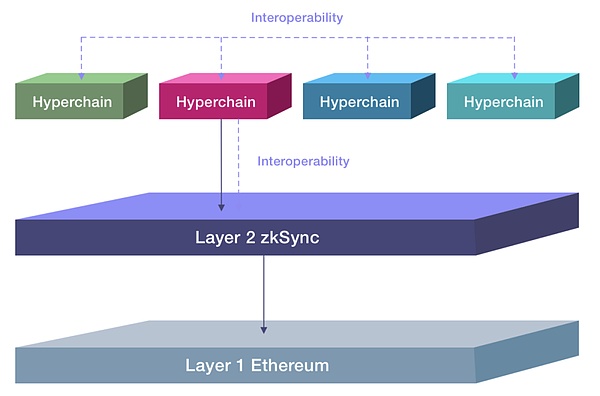 Interoperability

Hyperchain

Hyperchain

Hyperchain

Hyperchain

Interoperability

Layer 2 zkSync

Layer 1 Ethereum